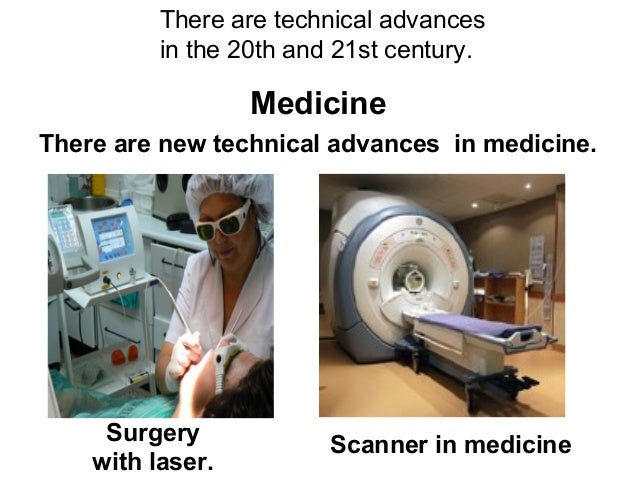 There are technical advances in the 20th and 21st century.

Medicine

There are new technical advances in medicine.

Surgery with laser.

Scanner in medicine